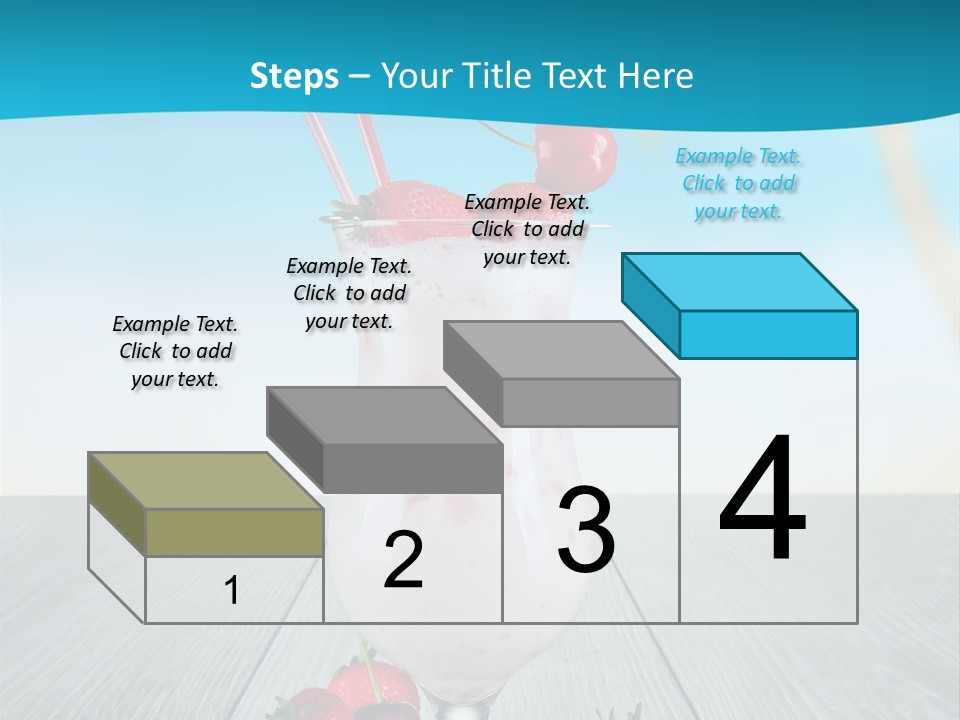 Steps – Your Title Text Here

Example Text. Click to add your text.

Example Text. Click to add your text.

Example Text. Click to add your text.

Example Text. Click to add your text.

1

2

3

4